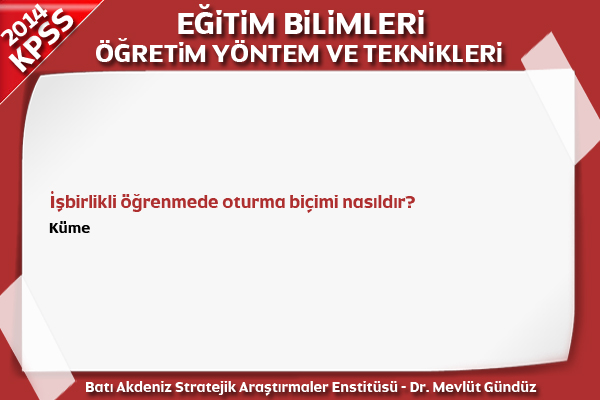 2014 KPSS

EĞİTİM BİLİMLERİ
ÖĞRETİM YÖNTEM VE TEKNİKLERİ

İşbirlikli öğrenmede oturma biçimi nasıldır?
Küme

Batı Akdeniz Stratejik Araştırmaler Enstitüsü - Dr. Mevlüt Gündüz